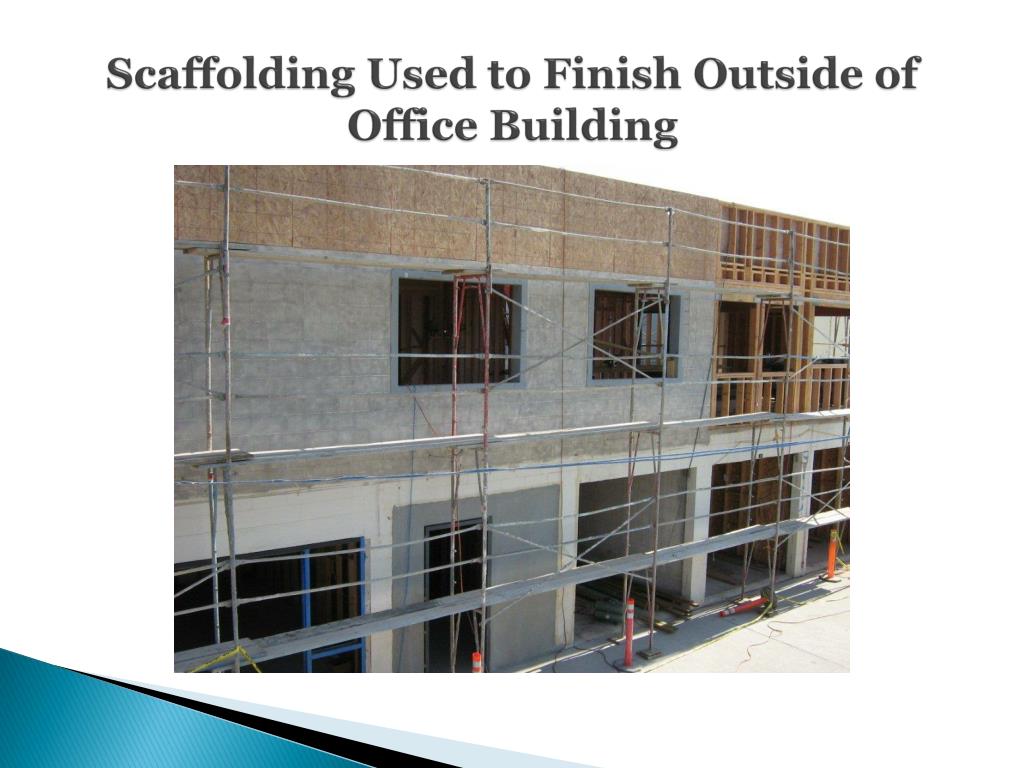 Scaffolding Used to Finish Outside of Office Building